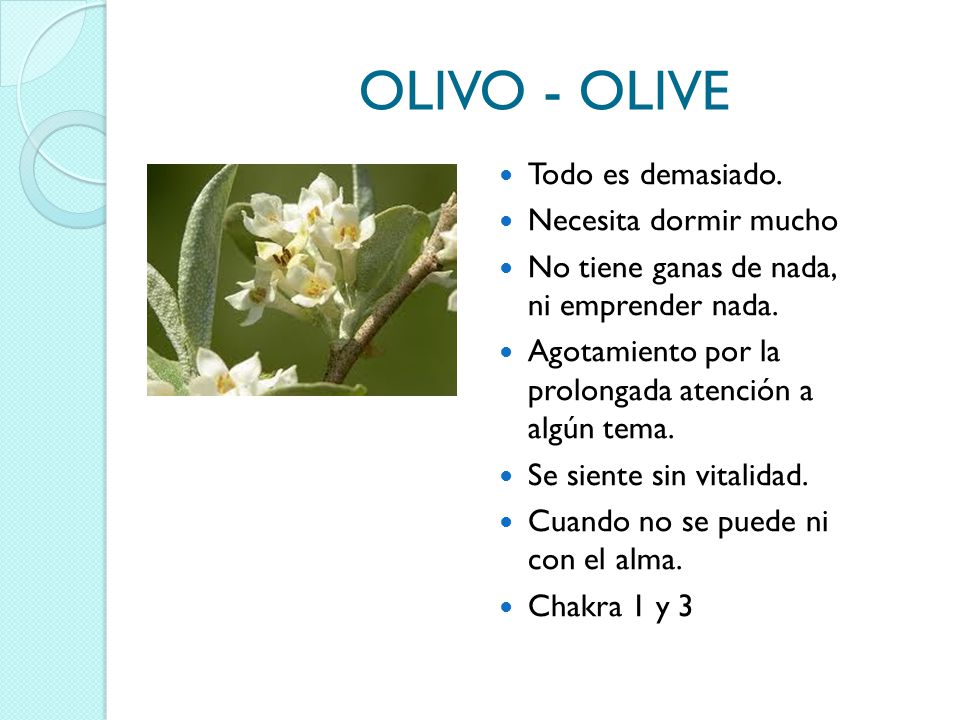 OLIVO - OLIVE

- Todo es demasiado.
- Necesita dormir mucho
- No tiene ganas de nada, ni emprender nada.
- Agotamiento por la prolongada atención a algún tema.
- Se siente sin vitalidad.
- Cuando no se puede ni con el alma.
- Chakra 1 y 3